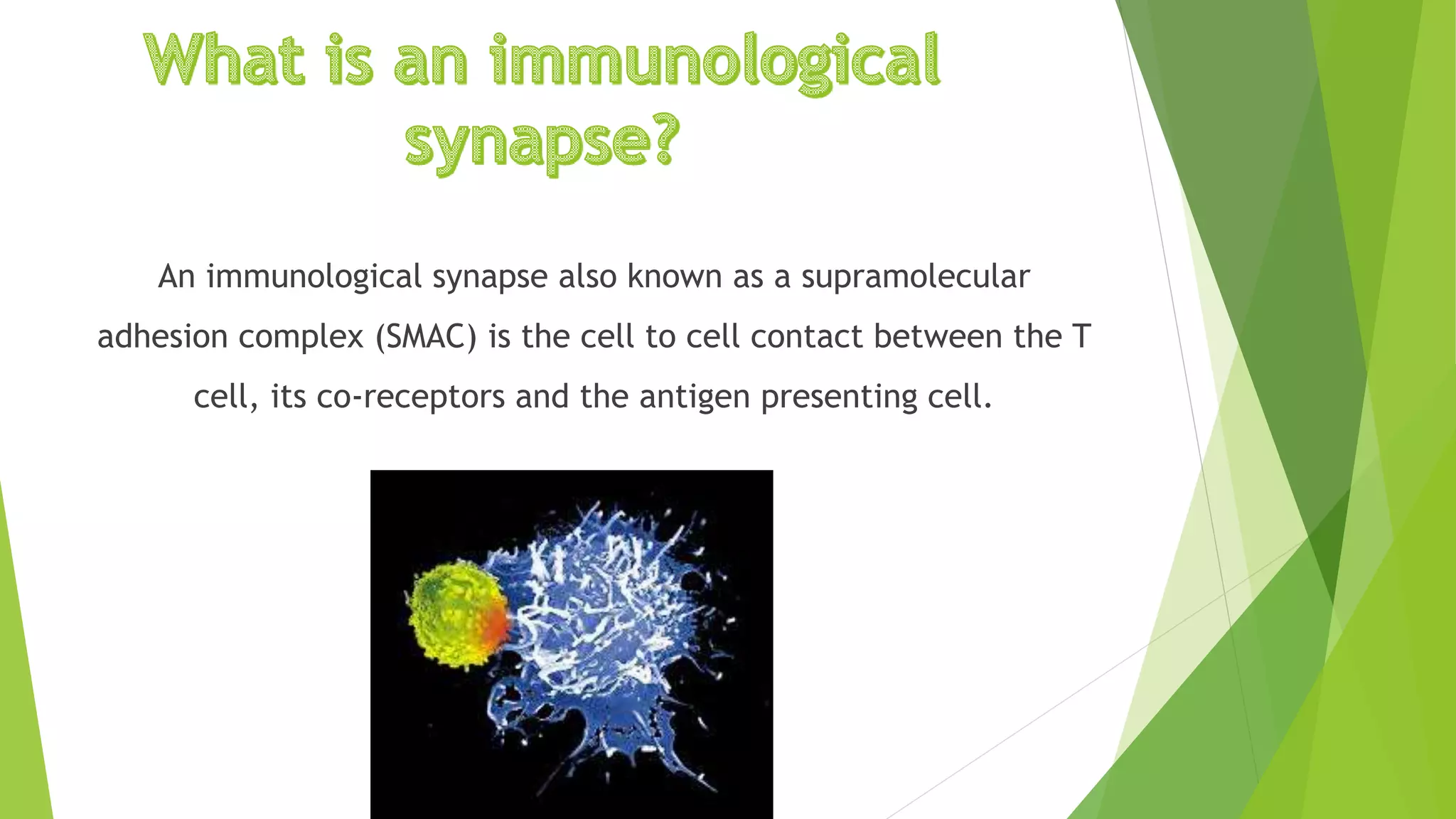 What is an immunological synapse?

An immunological synapse also known as a supramolecular adhesion complex (SMAC) is the cell to cell contact between the T cell, its co-receptors and the antigen presenting cell.